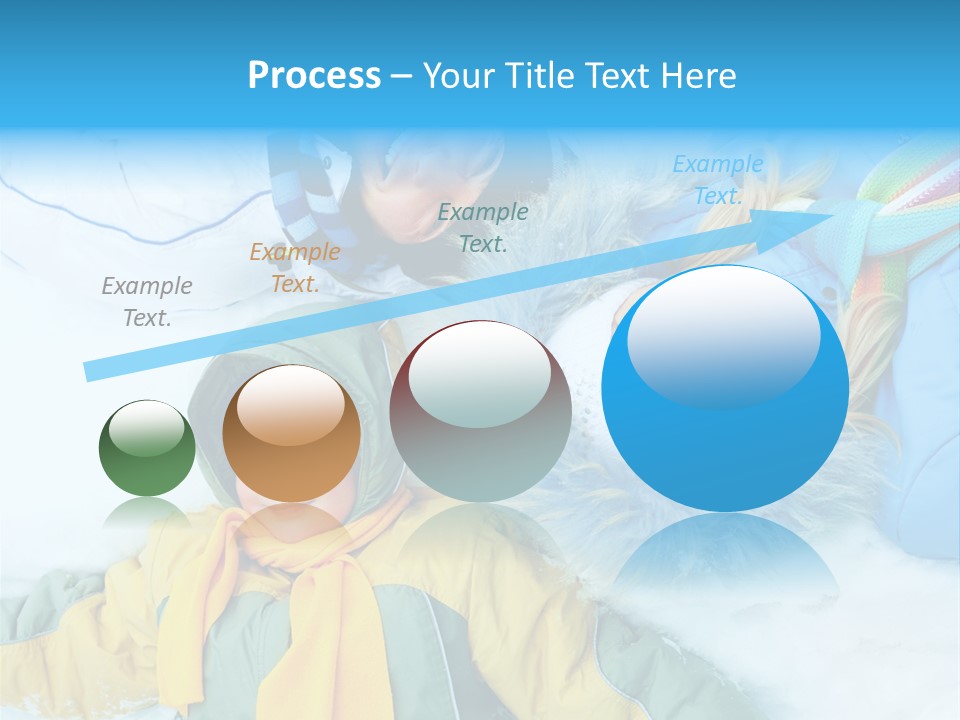 Process – Your Title Text Here

Example Text.

Example Text.

Example Text.

Example Text.